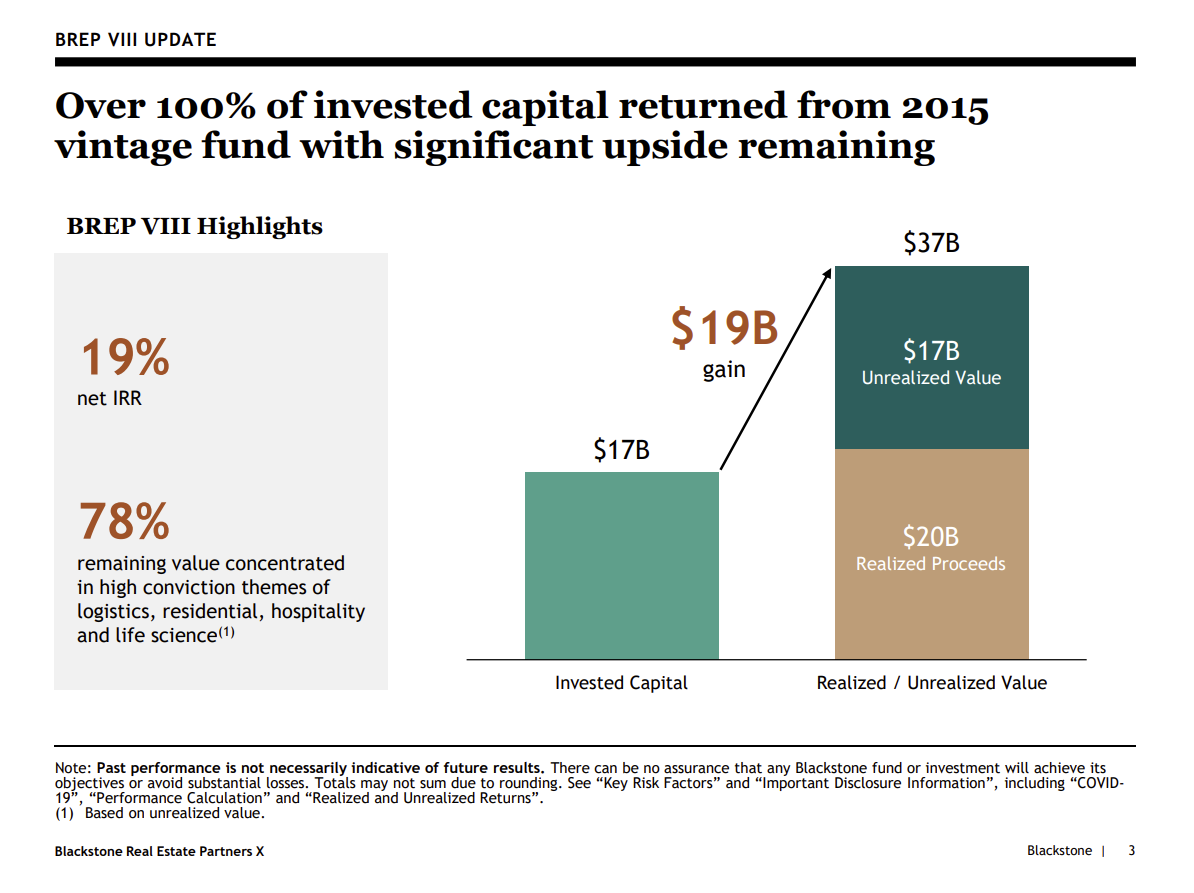 BREP VIII UPDATE

Over 100% of invested capital returned from 2015 vintage fund with significant upside remaining

BREP VIII Highlights

19%
net IRR

78%
remaining value concentrated in high conviction themes of logistics, residential, hospitality and life science$^{(1)}$

$37B

$19B
gain

$17B
Unrealized Value

$17B

$20B
Realized Proceeds

Invested Capital

Realized / Unrealized Value

Note: Past performance is not necessarily indicative of future results. There can be no assurance that any Blackstone fund or investment will achieve its objectives or avoid substantial losses. Totals may not sum due to rounding. See “Key Risk Factors” and “Important Disclosure Information”, including “COVID-19”, “Performance Calculation” and “Realized and Unrealized Returns”.
(1) Based on unrealized value.

Blackstone Real Estate Partners X

Blackstone | 3